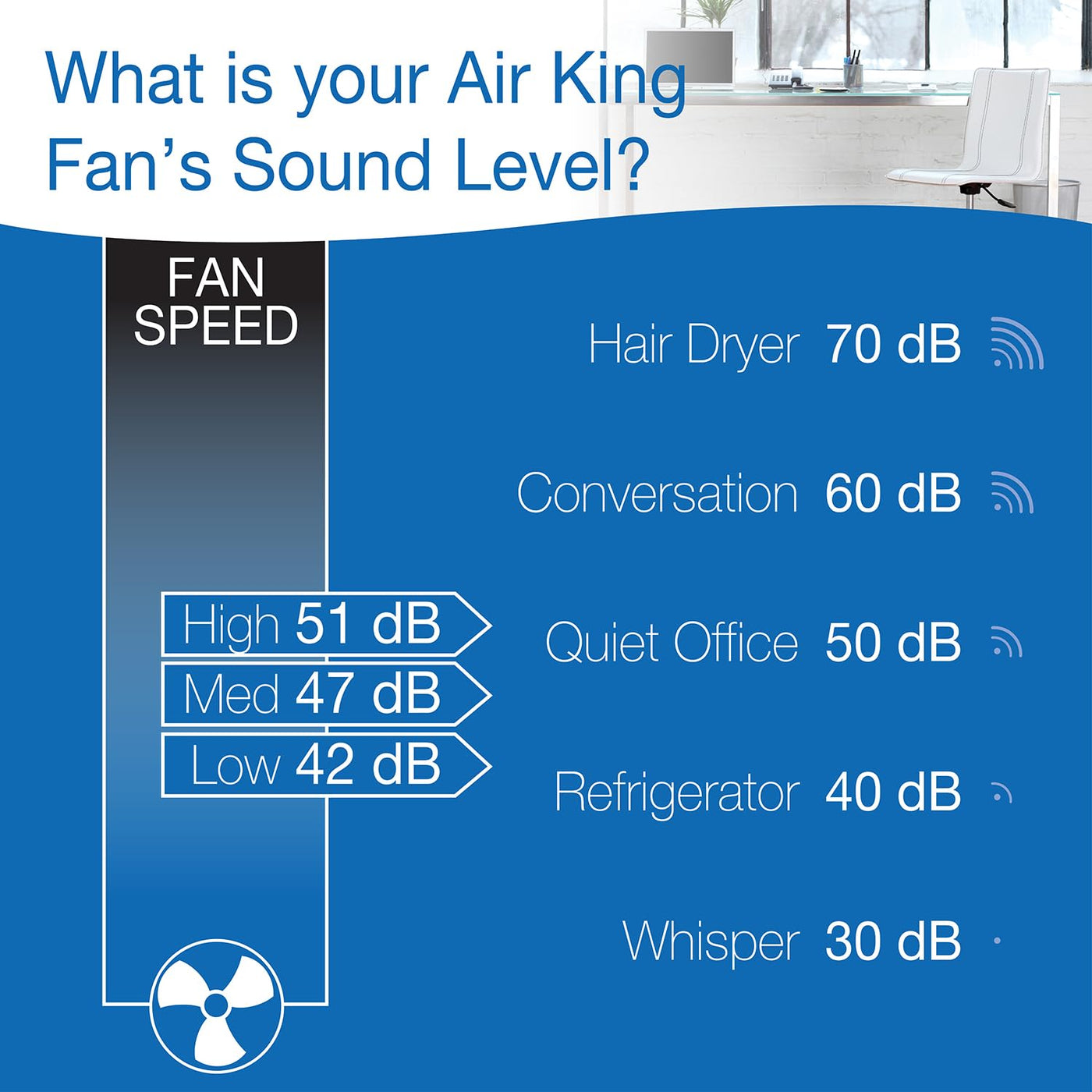 What is your Air King Fan's Sound Level?

FAN SPEED

High 51 dB
Med 47 dB
Low 42 dB

Hair Dryer 70 dB

Conversation 60 dB

Quiet Office 50 dB

Refrigerator 40 dB

Whisper 30 dB